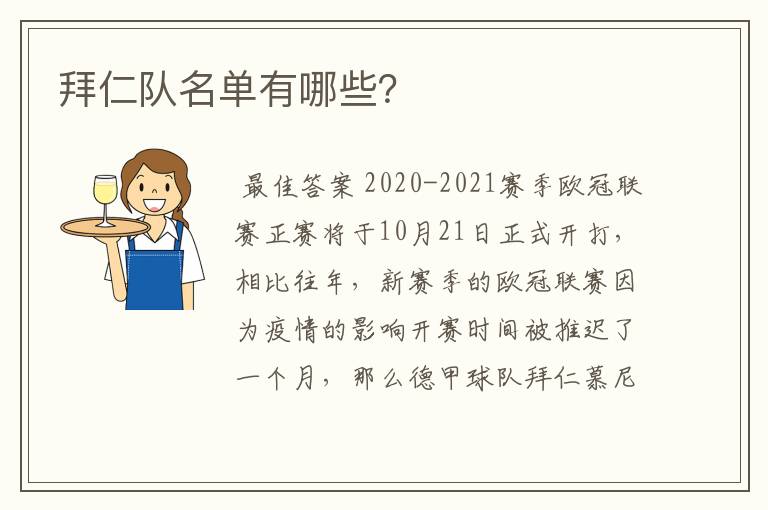 拜仁队名单有哪些?

最佳答案 2020-2021赛季欧冠联赛正赛将于10月21日正式开打，相比往年，新赛季的欧冠联赛因为疫情的影响开赛时间被推迟了一个月，那么德甲球队拜仁慕尼